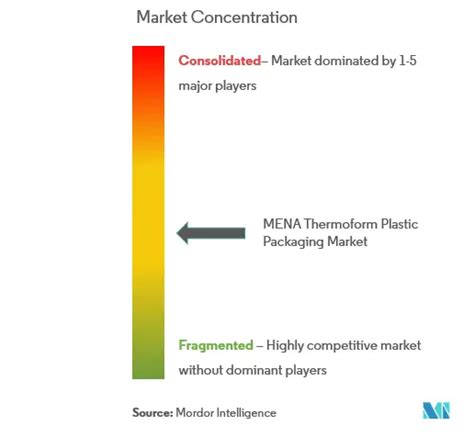 Market Concentration

Consolidated– Market dominated by 1-5 major players

MENA Thermoform Plastic Packaging Market

Fragmented – Highly competitive market without dominant players

Source: Mordor Intelligence